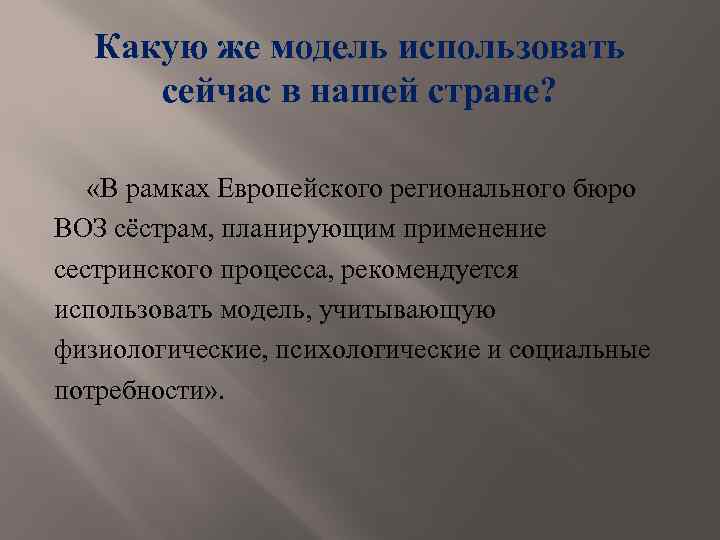 Какую же модель использовать сейчас в нашей стране?

«В рамках Европейского регионального бюро ВОЗ сёстрам, планирующим применение сестринского процесса, рекомендуется использовать модель, учитывающую физиологические, психологические и социальные потребности».